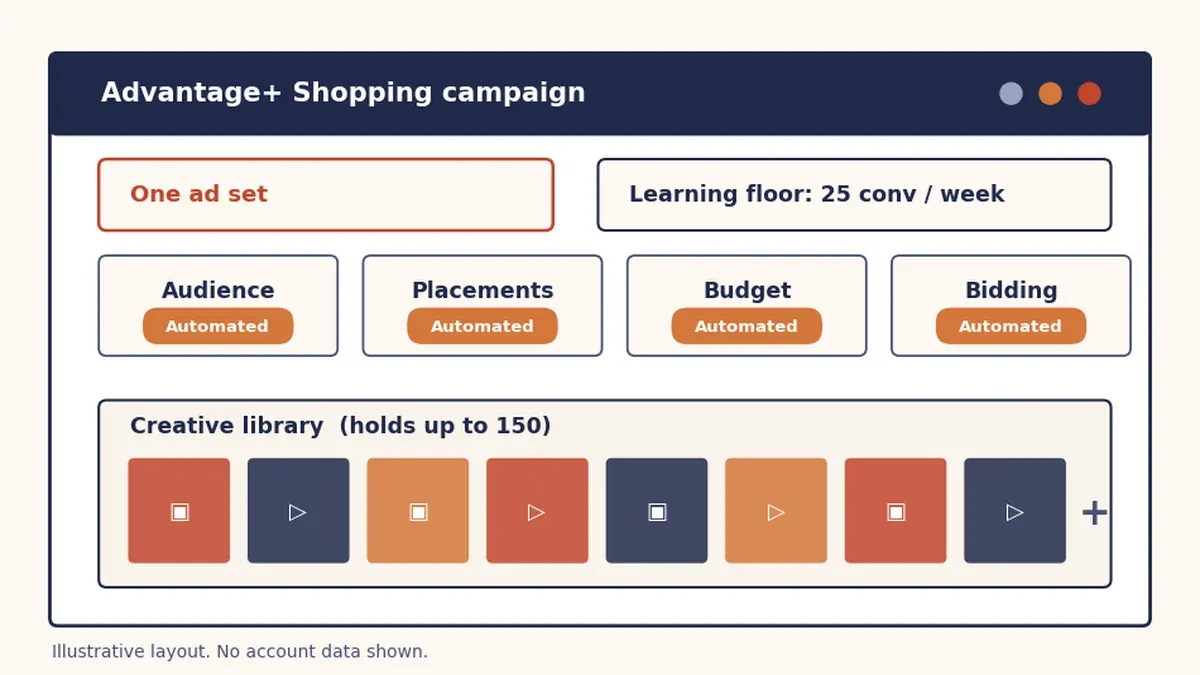 Advantage+ Shopping campaign

One ad set

Learning floor: 25 conv / week

Audience
Automated

Placements
Automated

Budget
Automated

Bidding
Automated

Creative library (holds up to 150)

+

Illustrative layout. No account data shown.